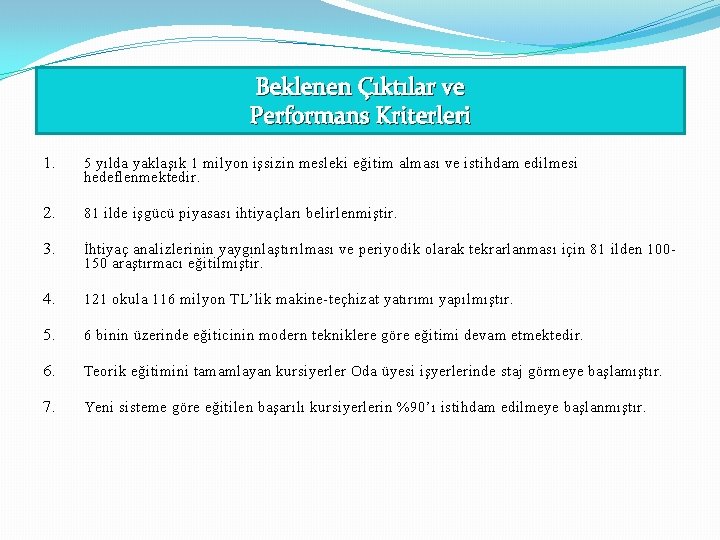 Beklenen Çıktılar ve
Performans Kriterleri

1. 5 yılda yaklaşık 1 milyon işsizin mesleki eğitim alması ve istihdam edilmesi hedeflenmektedir.

2. 81 ilde işgücü piyasası ihtiyaçları belirlenmiştir.

3. İhtiyaç analizlerinin yaygınlaştırılması ve periyodik olarak tekrarlanması için 81 ilden 100-150 araştırmacı eğitilmiştir.

4. 121 okula 116 milyon TL'lik makine-teçhizat yatırımı yapılmıştır.

5. 6 binin üzerinde eğiticinin modern tekniklere göre eğitimi devam etmektedir.

6. Teorik eğitimini tamamlayan kursiyerler Oda üyesi işyerlerinde staj görmeye başlamıştır.

7. Yeni sisteme göre eğitilen başarılı kursiyerlerin %90'ı istihdam edilmeye başlanmıştır.